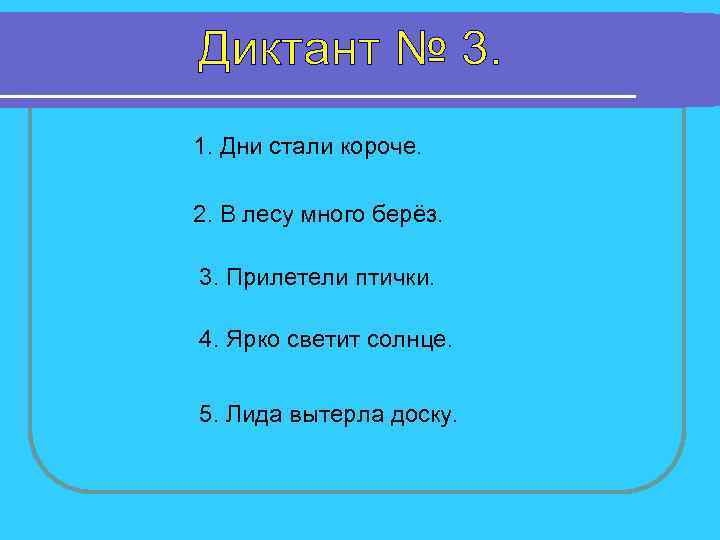 Диктант № 3.

1. Дни стали короче.

2. В лесу много берёз.

3. Прилетели птички.

4. Ярко светит солнце.

5. Лида вытерла доску.